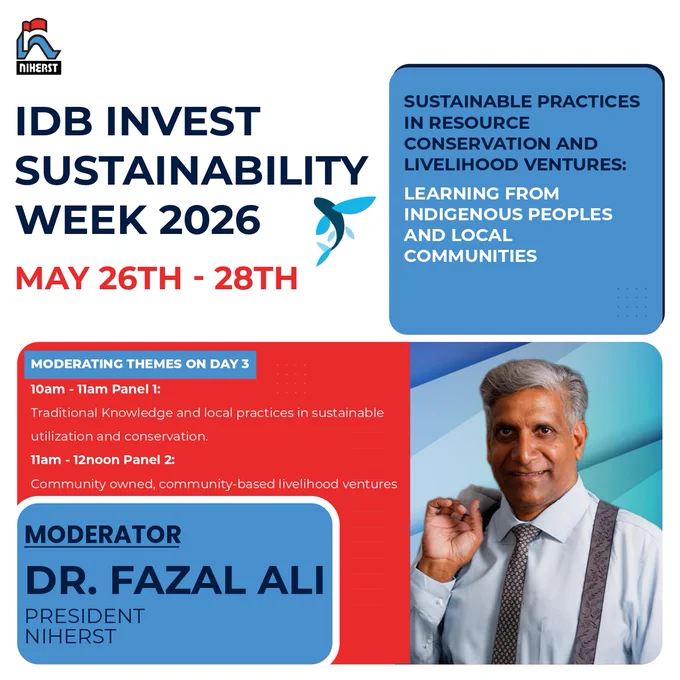 NIHERST

IDB INVEST SUSTAINABILITY WEEK 2026

MAY 26TH - 28TH

SUSTAINABLE PRACTICES IN RESOURCE CONSERVATION AND LIVELIHOOD VENTURES:

LEARNING FROM INDIGENOUS PEOPLES AND LOCAL COMMUNITIES

MODERATING THEMES ON DAY 3

10am - 11am Panel 1:

Traditional Knowledge and local practices in sustainable utilization and conservation.

11am - 12noon Panel 2:

Community owned, community-based livelihood ventures

MODERATOR

DR. FAZAL ALI

PRESIDENT
NIHERST